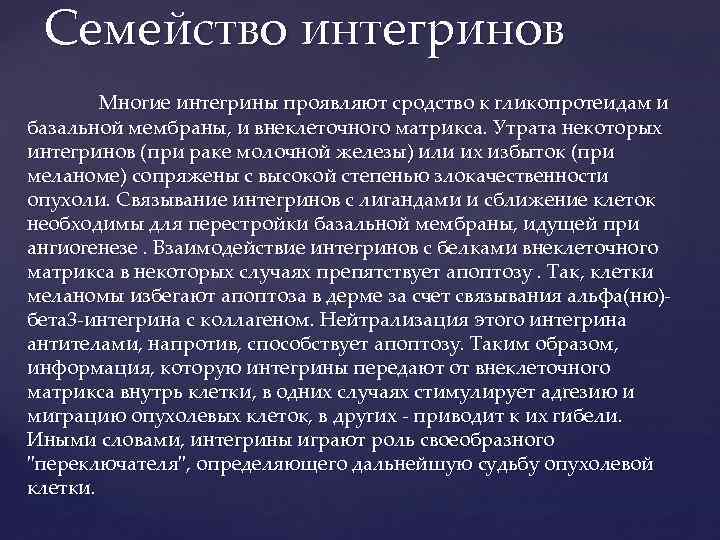 Семейство интегринов

Многие интегрины проявляют сродство к гликопротеидам и базальной мембраны, и внеклеточного матрикса. Утрата некоторых интегринов (при раке молочной железы) или их избыток (при меланоме) сопряжены с высокой степенью злокачественности опухоли. Связывание интегринов с лигандами и сближение клеток необходимы для перестройки базальной мембраны, идущей при ангиогенезе . Взаимодействие интегринов с белками внеклеточного матрикса в некоторых случаях препятствует апоптозу . Так, клетки меланомы избегают апоптоза в дерме за счет связывания альфа(ню)-бета3-интегрина с коллагеном. Нейтрализация этого интегрина антителами, напротив, способствует апоптозу. Таким образом, информация, которую интегрины передают от внеклеточного матрикса внутрь клетки, в одних случаях стимулирует адгезию и миграцию опухолевых клеток, в других - приводит к их гибели. Иными словами, интегрины играют роль своеобразного "переключателя", определяющего дальнейшую судьбу опухолевой клетки.